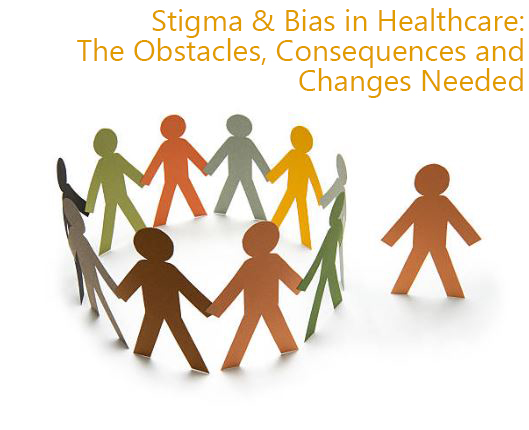 Stigma & Bias in Healthcare:
The Obstacles, Consequences and Changes Needed